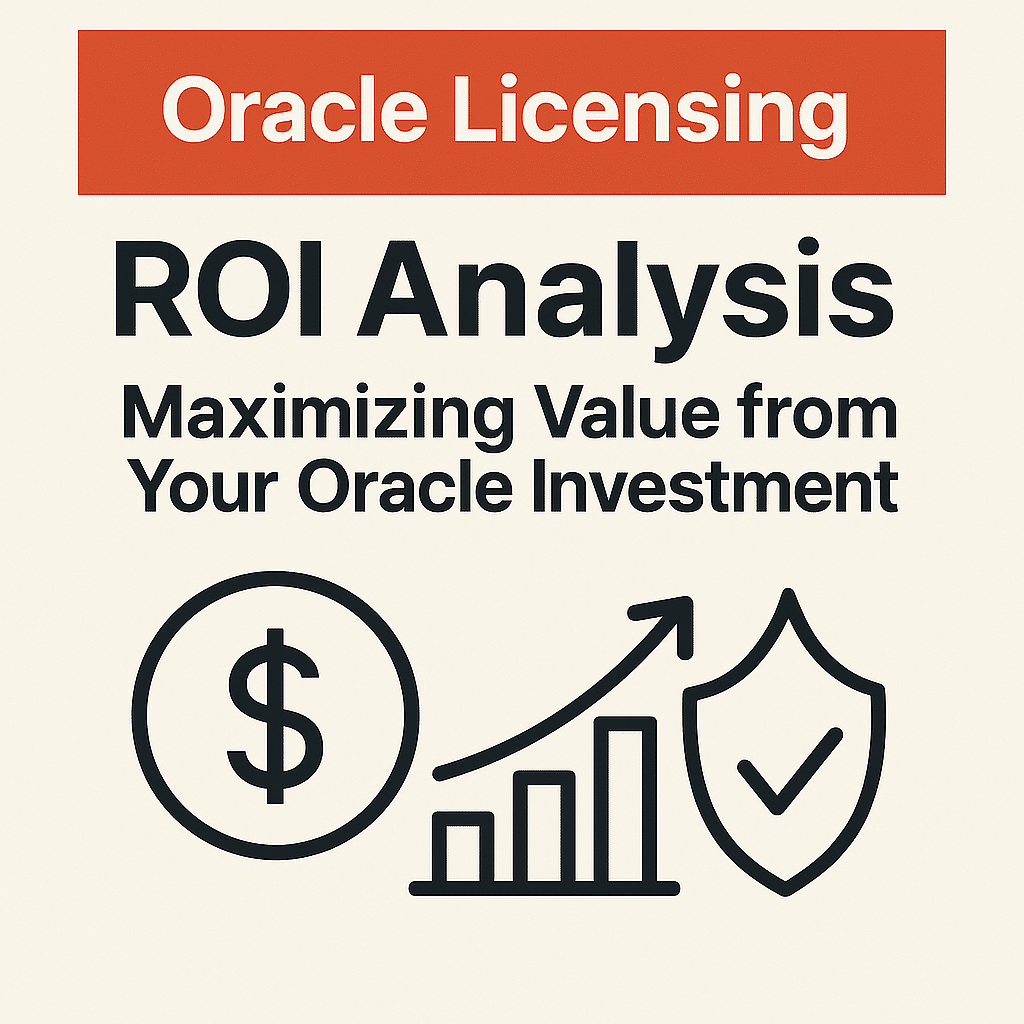 Oracle Licensing

ROI Analysis

Maximizing Value from Your Oracle Investment

$